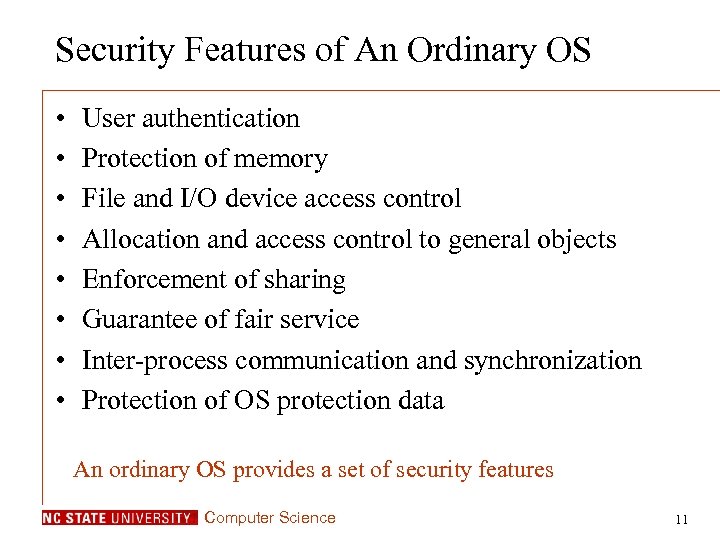 Security Features of An Ordinary OS

• User authentication
• Protection of memory
• File and I/O device access control
• Allocation and access control to general objects
• Enforcement of sharing
• Guarantee of fair service
• Inter-process communication and synchronization
• Protection of OS protection data

An ordinary OS provides a set of security features

NC STATE UNIVERSITY Computer Science

11